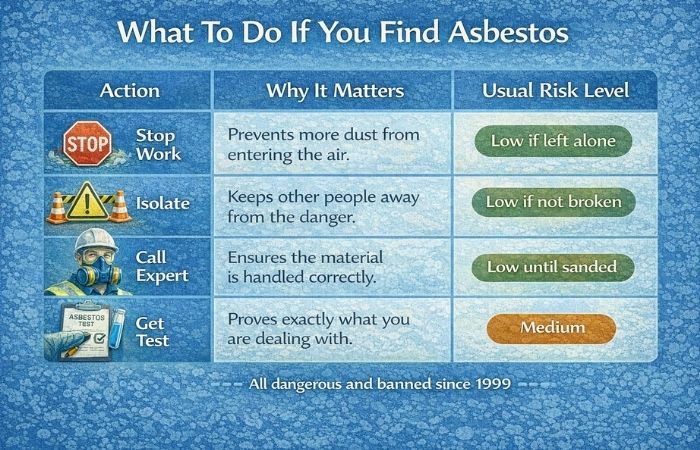 What To Do If You Find Asbestos

| Action | Why It Matters | Usual Risk Level |
|---|---|---|
| STOP Stop Work | Prevents more dust from entering the air. | Low if left alone |
| Isolate | Keeps other people away from the danger. | Low if not broken |
| Call Expert | Ensures the material is handled correctly. | Low until sanded |
| ASBESTOS TEST Get Test | Proves exactly what you are dealing with. | Medium |

All dangerous and banned since 1999